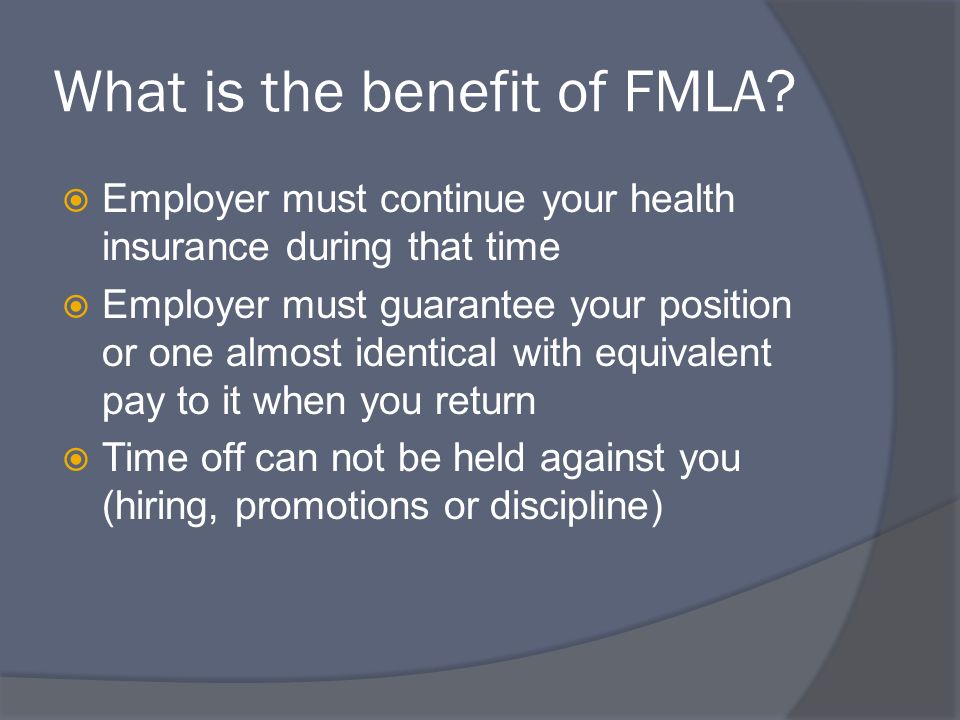 What is the benefit of FMLA?

Employer must continue your health insurance during that time

Employer must guarantee your position or one almost identical with equivalent pay to it when you return

Time off can not be held against you (hiring, promotions or discipline)